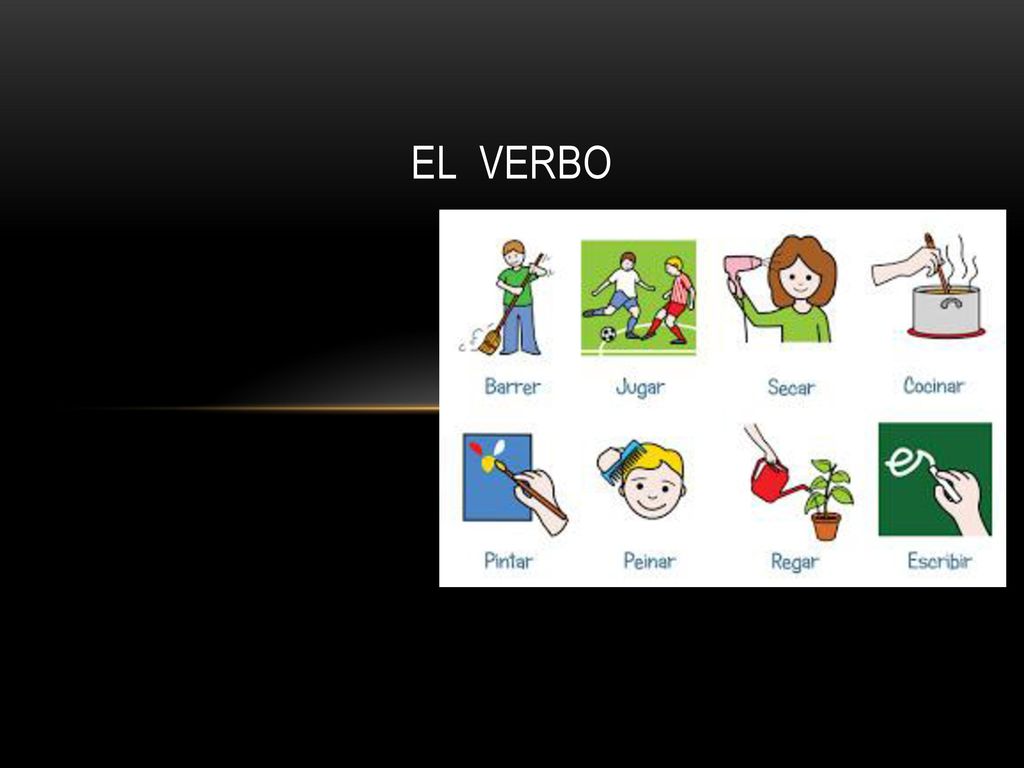 EL VERBO

Barrer
Jugar
Secar
Cocinar

Pintar
Peinar
Regar
Escribir